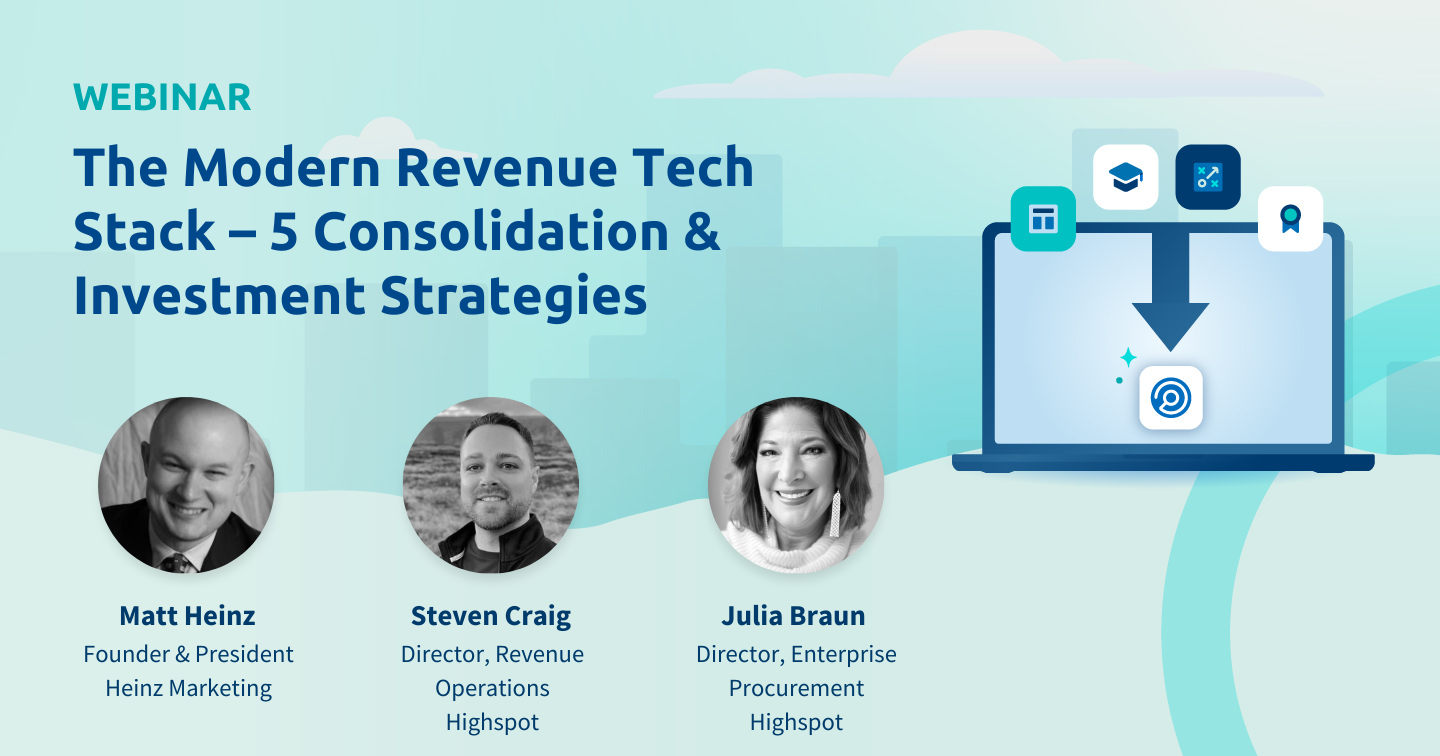 WEBINAR

The Modern Revenue Tech Stack – 5 Consolidation & Investment Strategies

Matt Heinz
Founder & President
Heinz Marketing

Steven Craig
Director, Revenue Operations
Highspot

Julia Braun
Director, Enterprise Procurement
Highspot